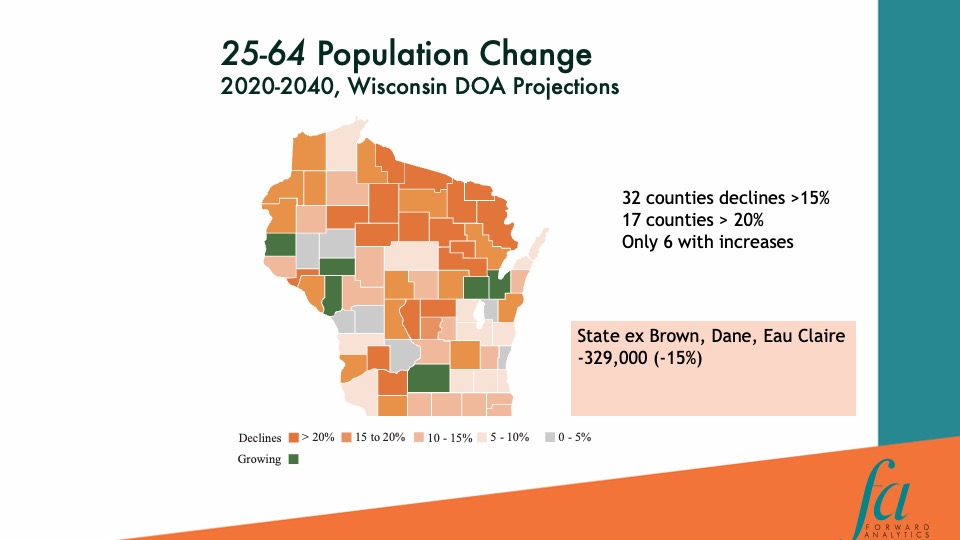 25-64 Population Change
2020-2040, Wisconsin DOA Projections

32 counties declines >15%
17 counties > 20%
Only 6 with increases

State ex Brown, Dane, Eau Claire
-329,000 (-15%)

Declines > 20% 15 to 20% 10 - 15% 5 - 10% 0 - 5%
Growing

fa
FORWARD ANALYTICS